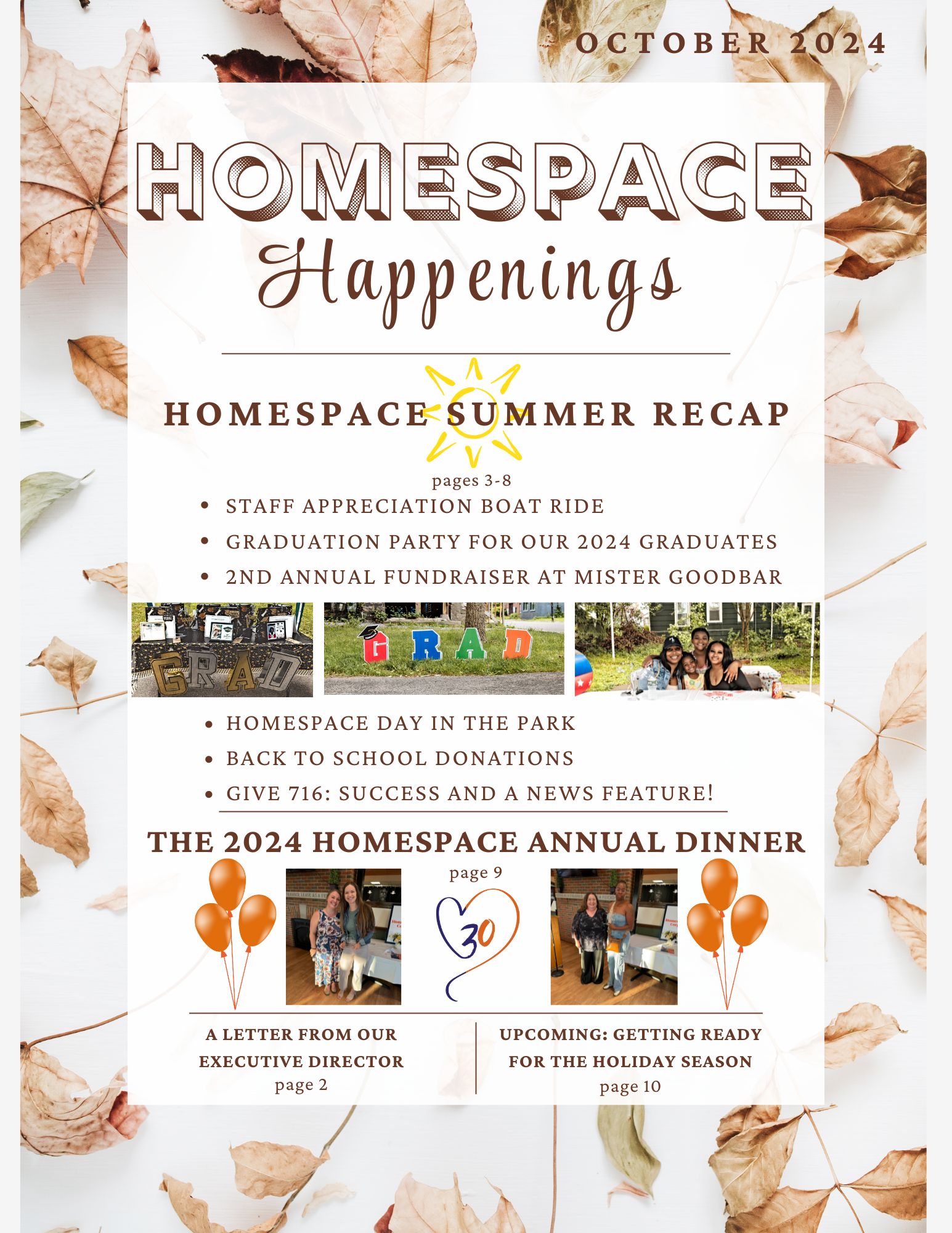 OCTOBER 2024

HOMESPACE
Happenings

HOMESPACE SUMMER RECAP

pages 3-8

- STAFF APPRECIATION BOAT RIDE
- GRADUATION PARTY FOR OUR 2024 GRADUATES
- 2ND ANNUAL FUNDRAISER AT MISTER GOODBAR

GRAD

GRAD

- HOMESPACE DAY IN THE PARK
- BACK TO SCHOOL DONATIONS
- GIVE 716: SUCCESS AND A NEWS FEATURE!

THE 2024 HOMESPACE ANNUAL DINNER

page 9

30

A LETTER FROM OUR EXECUTIVE DIRECTOR
page 2

UPCOMING: GETTING READY FOR THE HOLIDAY SEASON
page 10